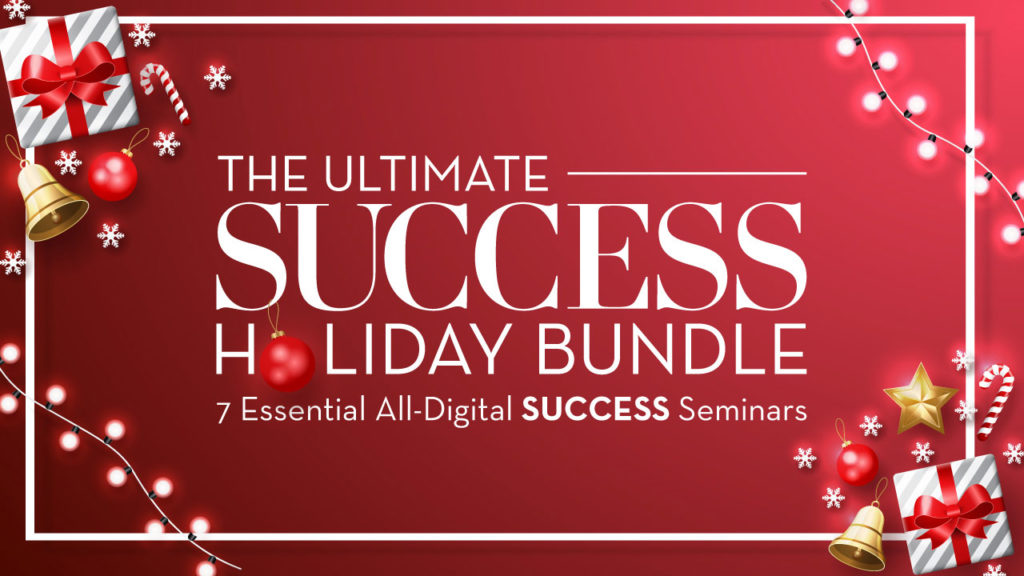 THE ULTIMATE
SUCCESS
HOLIDAY BUNDLE
7 Essential All-Digital SUCCESS Seminars